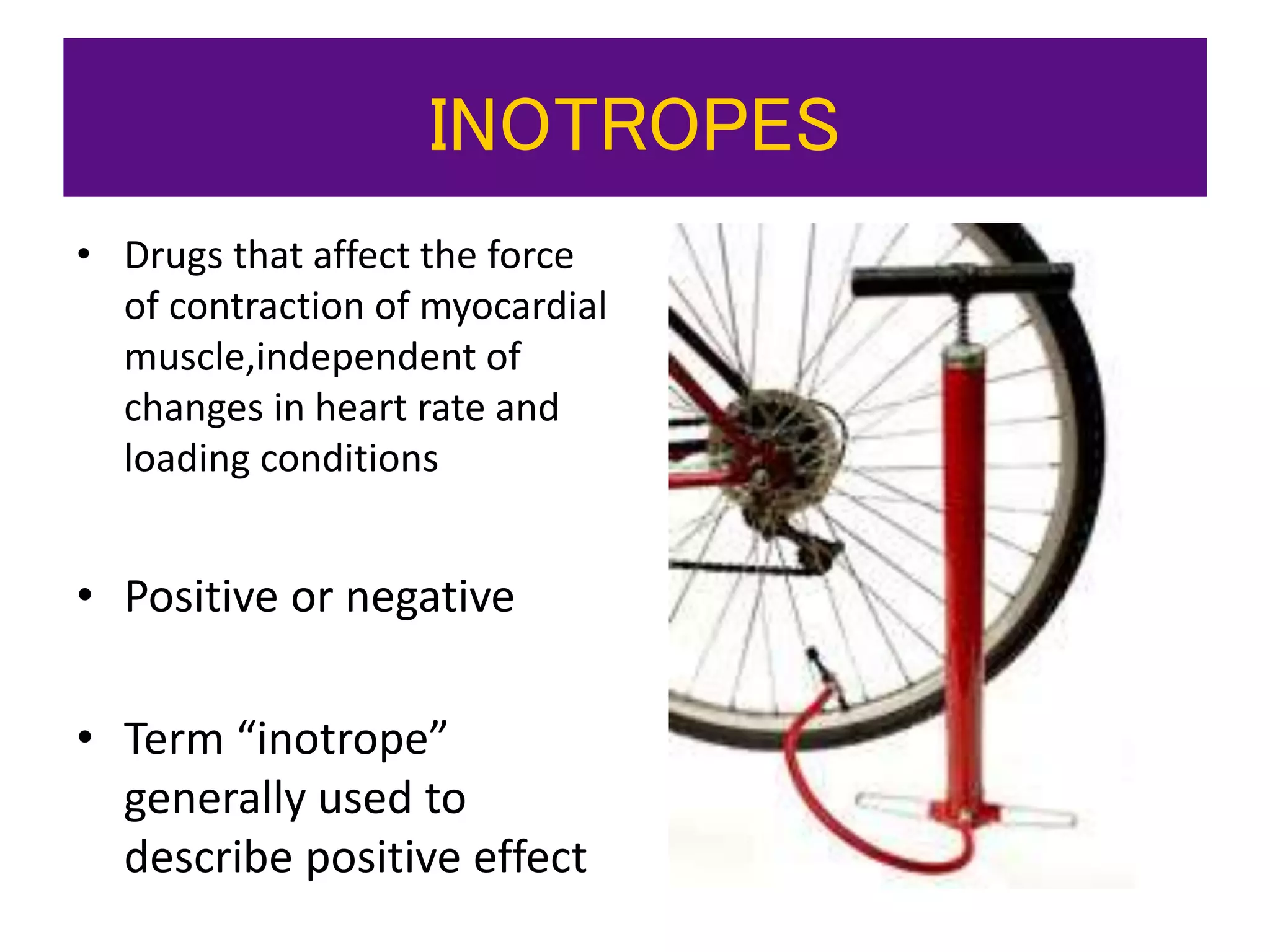 INOTROPES

• Drugs that affect the force of contraction of myocardial muscle,independent of changes in heart rate and loading conditions

• Positive or negative

• Term “inotrope” generally used to describe positive effect